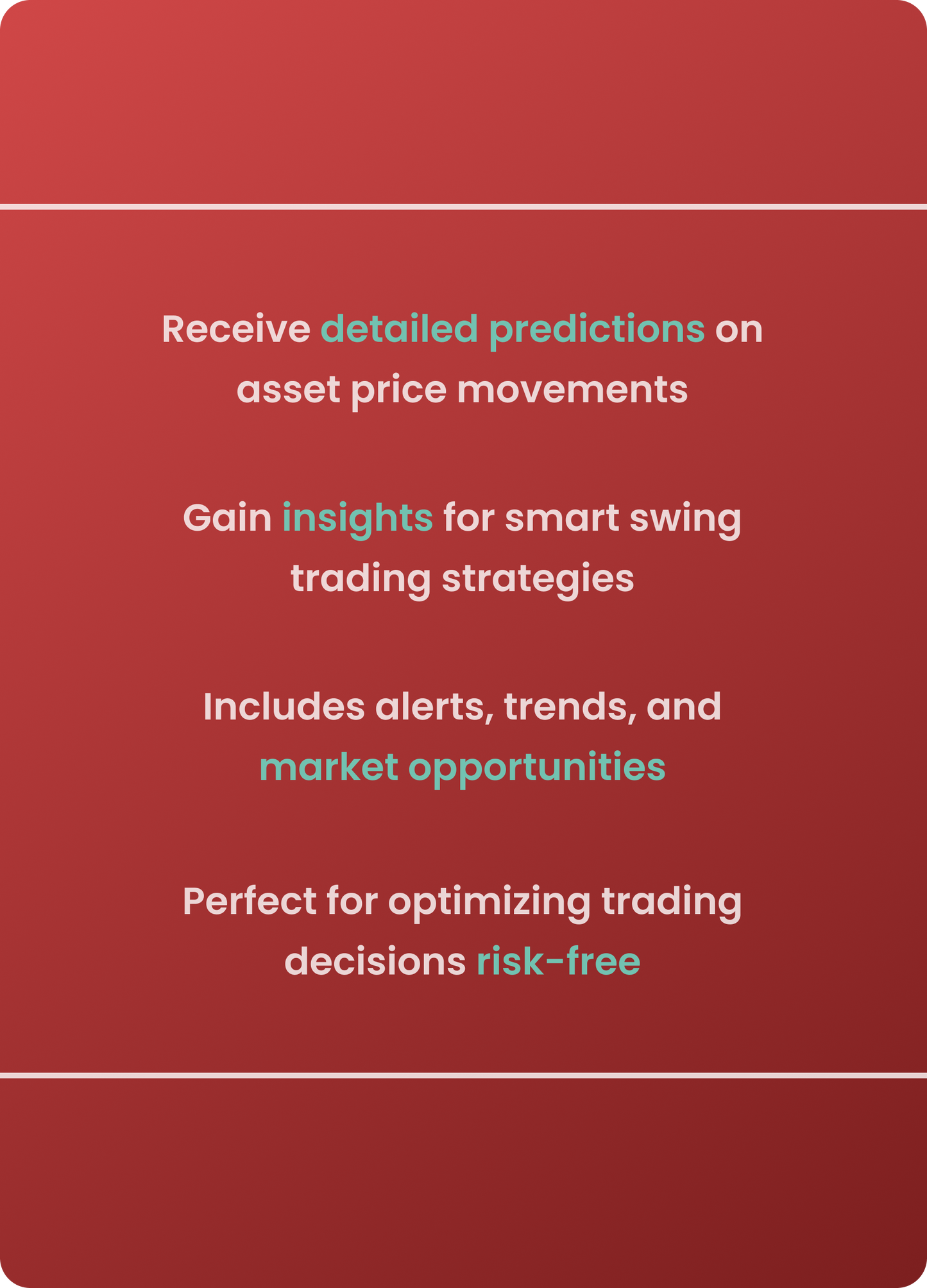 Receive detailed predictions on asset price movements

Gain insights for smart swing trading strategies

Includes alerts, trends, and market opportunities

Perfect for optimizing trading decisions risk-free